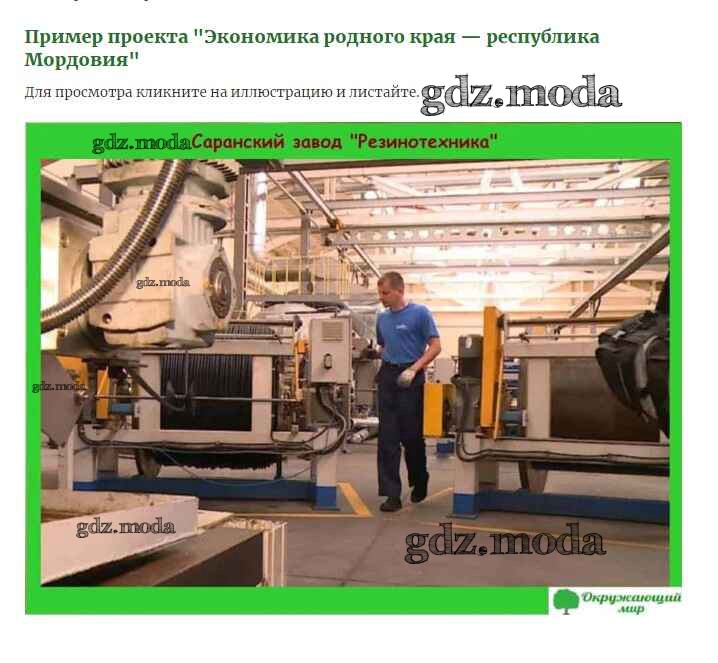 Пример проекта "Экономика родного края — республика Мордовия"

Для просмотра кликните на иллюстрацию и листайте. gdz.moda

gdz.moda Саранский завод "Резинотехника"

gdz.moda

gdz.moda

gdz.moda

gdz.moda

Окружающий мир